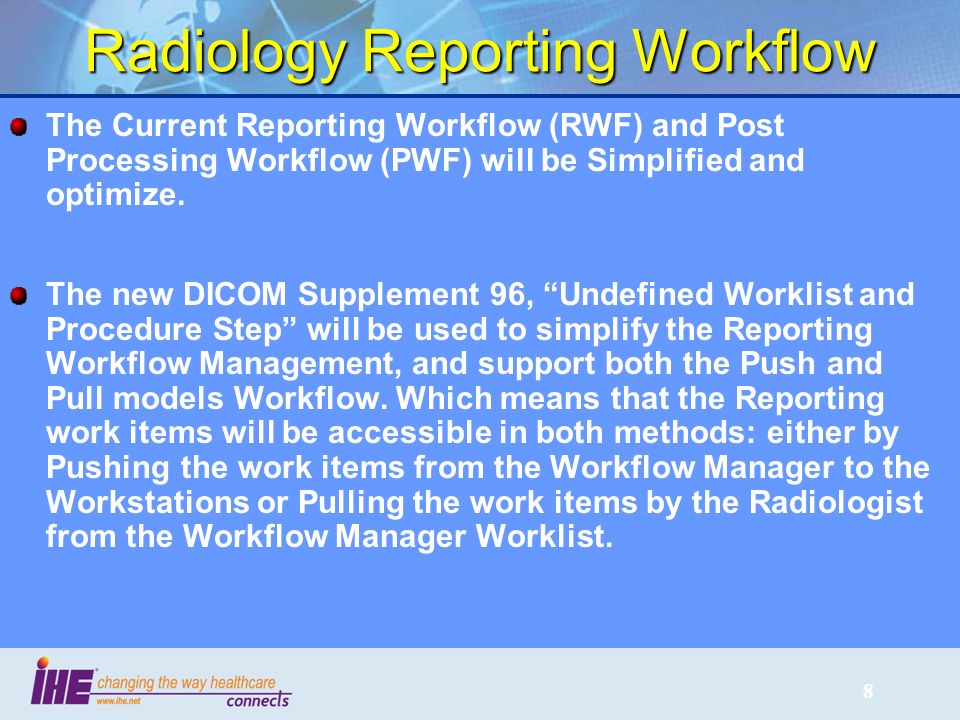 Radiology Reporting Workflow

The Current Reporting Workflow (RWF) and Post Processing Workflow (PWF) will be Simplified and optimize.

The new DICOM Supplement 96, “Undefined Worklist and Procedure Step” will be used to simplify the Reporting Workflow Management, and support both the Push and Pull models Workflow. Which means that the Reporting work items will be accessible in both methods: either by Pushing the work items from the Workflow Manager to the Workstations or Pulling the work items by the Radiologist from the Workflow Manager Worklist.

IHE changing the way healthcare connects
www.ihe.net

8